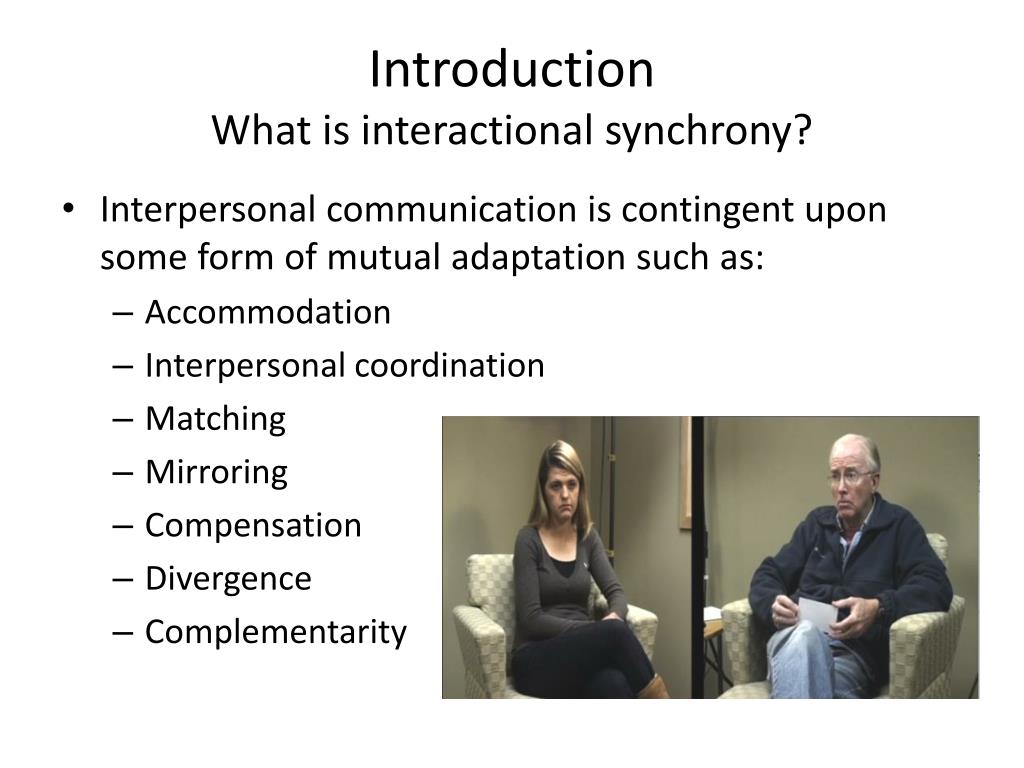 Introduction
What is interactional synchrony?

• Interpersonal communication is contingent upon some form of mutual adaptation such as:
– Accommodation
– Interpersonal coordination
– Matching
– Mirroring
– Compensation
– Divergence
– Complementarity